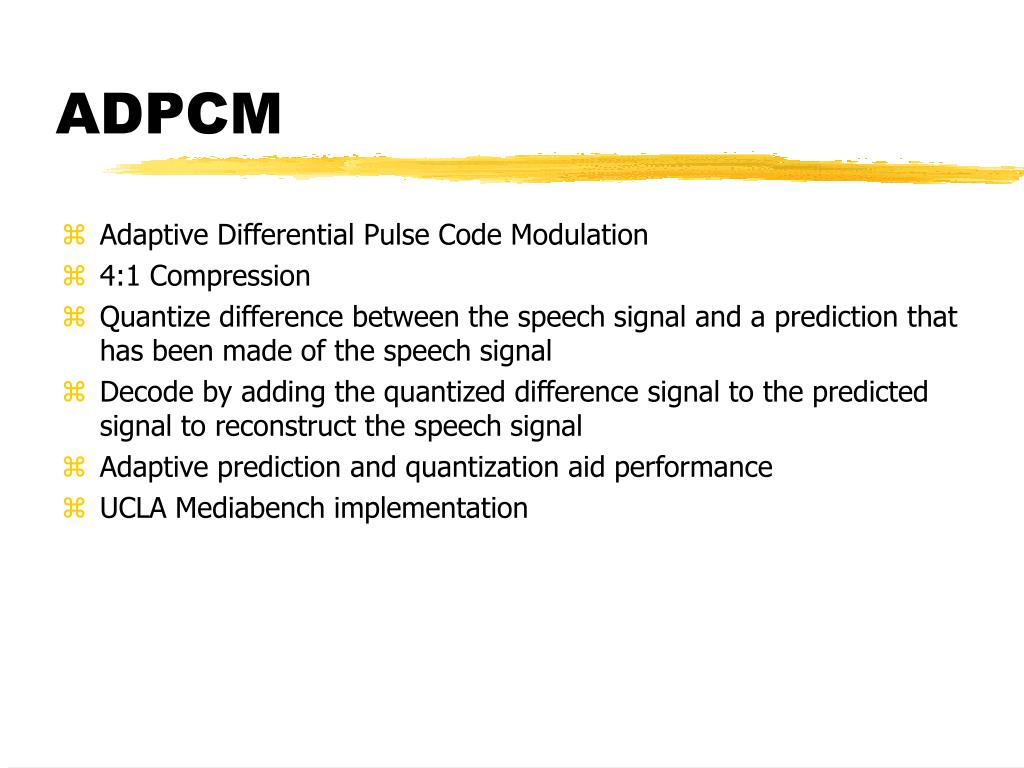 ADPCM

⌘ Adaptive Differential Pulse Code Modulation
⌘ 4:1 Compression
⌘ Quantize difference between the speech signal and a prediction that has been made of the speech signal
⌘ Decode by adding the quantized difference signal to the predicted signal to reconstruct the speech signal
⌘ Adaptive prediction and quantization aid performance
⌘ UCLA Mediabench implementation